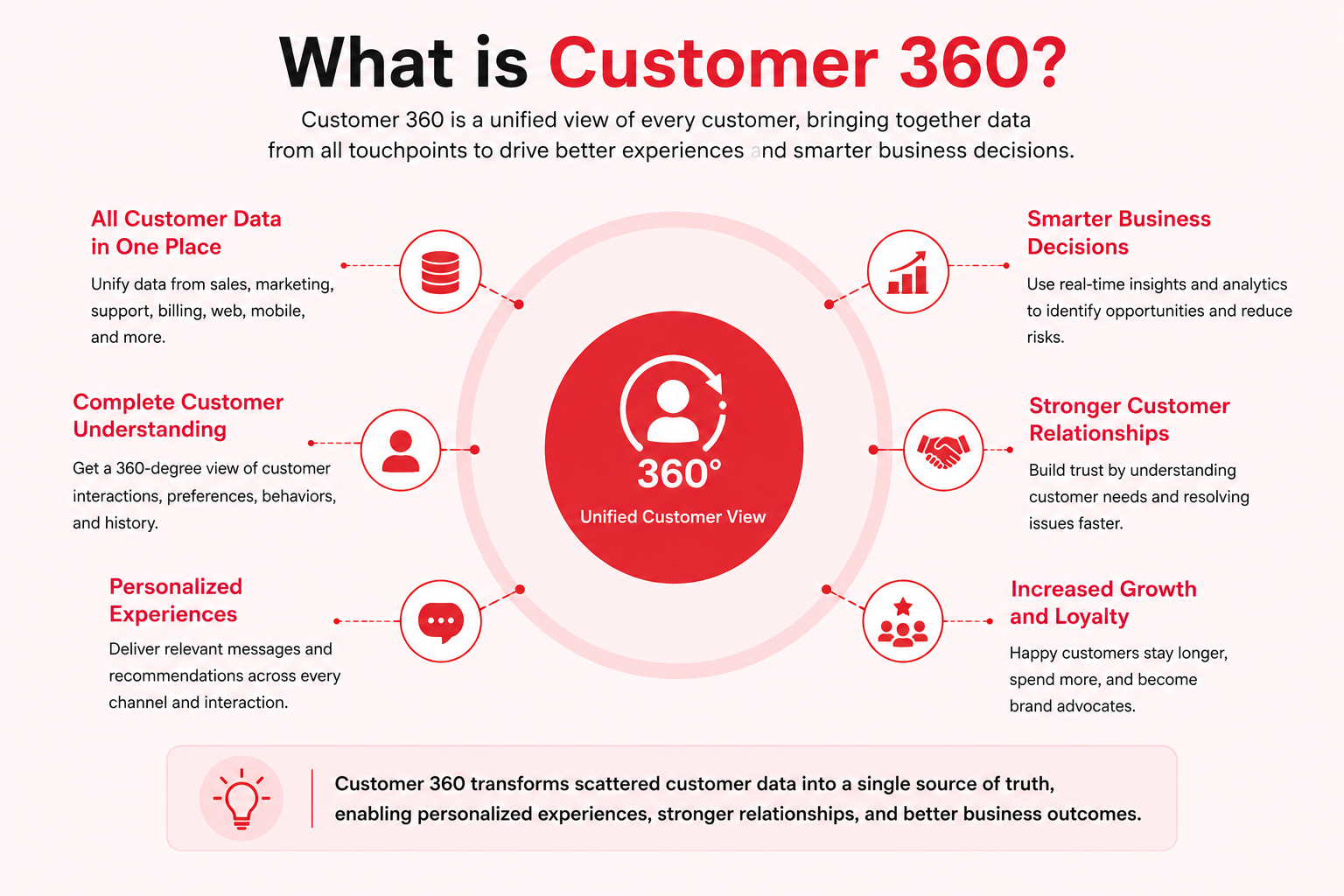 What is Customer 360?

Customer 360 is a unified view of every customer, bringing together data from all touchpoints to drive better experiences and smarter business decisions.

All Customer Data in One Place

Unify data from sales, marketing, support, billing, web, mobile, and more.

Complete Customer Understanding

Get a 360-degree view of customer interactions, preferences, behaviors, and history.

Personalized Experiences

Deliver relevant messages and recommendations across every channel and interaction.

360°

Unified Customer View

Smarter Business Decisions

Use real-time insights and analytics to identify opportunities and reduce risks.

Stronger Customer Relationships

Build trust by understanding customer needs and resolving issues faster.

Increased Growth and Loyalty

Happy customers stay longer, spend more, and become brand advocates.

Customer 360 transforms scattered customer data into a single source of truth, enabling personalized experiences, stronger relationships, and better business outcomes.